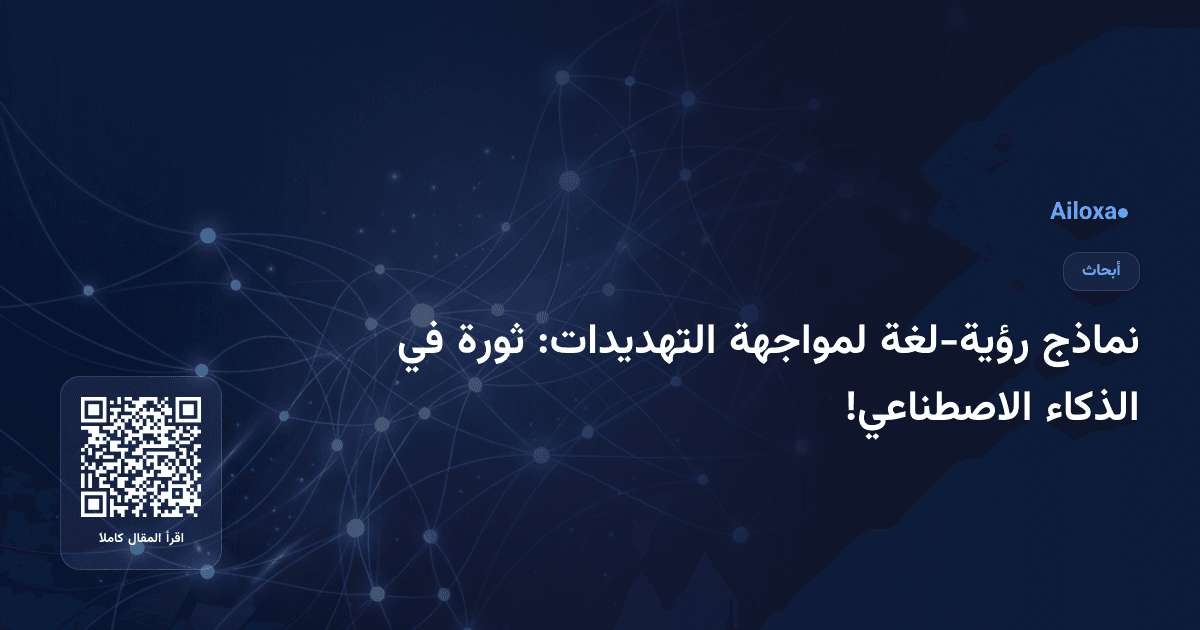 Ailoxa

أبحاث

نماذج رؤية-لغة لمواجهة التهديدات: ثورة في الذكاء الاصطناعي!

اقرأ المقال كاملا